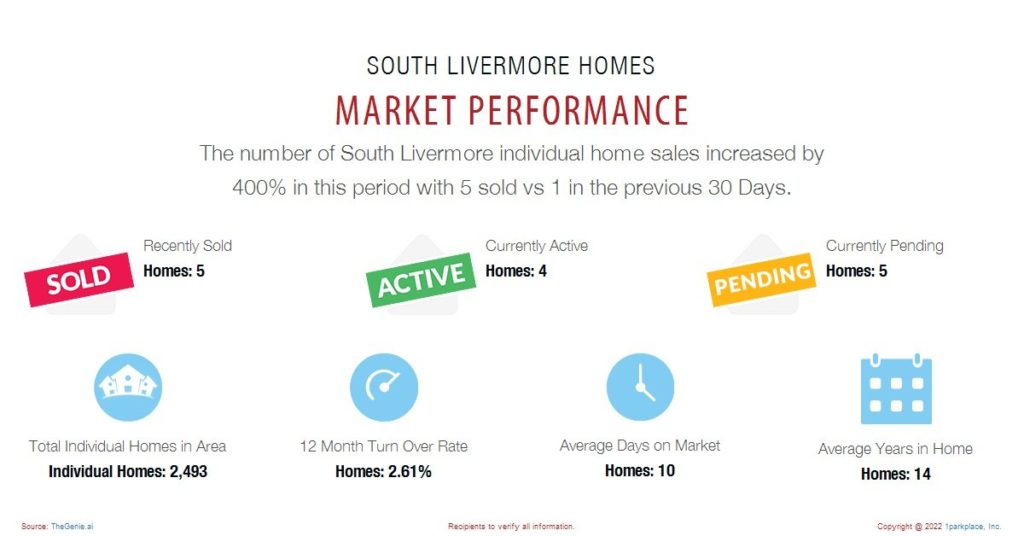 SOUTH LIVERMORE HOMES

MARKET PERFORMANCE

The number of South Livermore individual home sales increased by 400% in this period with 5 sold vs 1 in the previous 30 Days.

SOLD
Recently Sold
Homes: 5

ACTIVE
Currently Active
Homes: 4

PENDING
Currently Pending
Homes: 5

Total Individual Homes in Area
Individual Homes: 2,493

12 Month Turn Over Rate
Homes: 2.61%

Average Days on Market
Homes: 10

Average Years in Home
Homes: 14

Source: TheGenie.ai

Recipients to verify all information.

Copyright @ 2022 1parkplace, Inc.